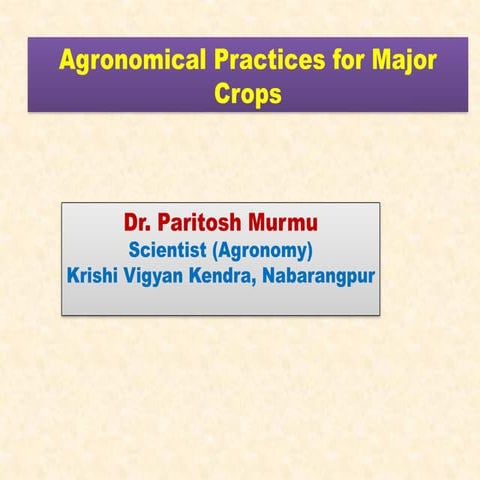 Agronomical Practices for Major Crops

Dr. Paritosh Murmu
Scientist (Agronomy)
Krishi Vigyan Kendra, Nabarangpur